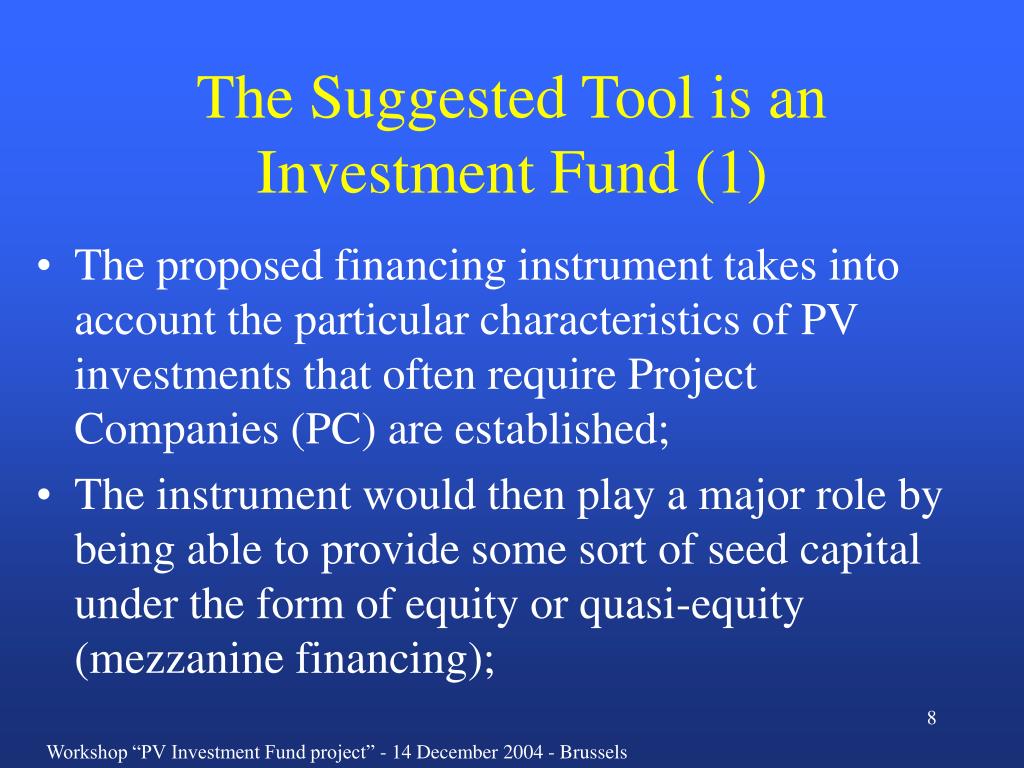 The Suggested Tool is an Investment Fund (1)

• The proposed financing instrument takes into account the particular characteristics of PV investments that often require Project Companies (PC) are established;
• The instrument would then play a major role by being able to provide some sort of seed capital under the form of equity or quasi-equity (mezzanine financing);

8

Workshop “PV Investment Fund project” - 14 December 2004 - Brussels